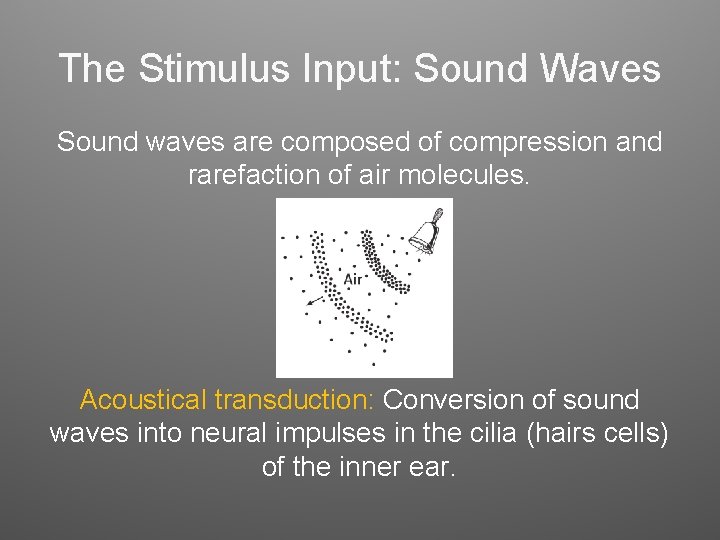 The Stimulus Input: Sound Waves

Sound waves are composed of compression and rarefaction of air molecules.

Air

Acoustical transduction: Conversion of sound waves into neural impulses in the cilia (hairs cells) of the inner ear.